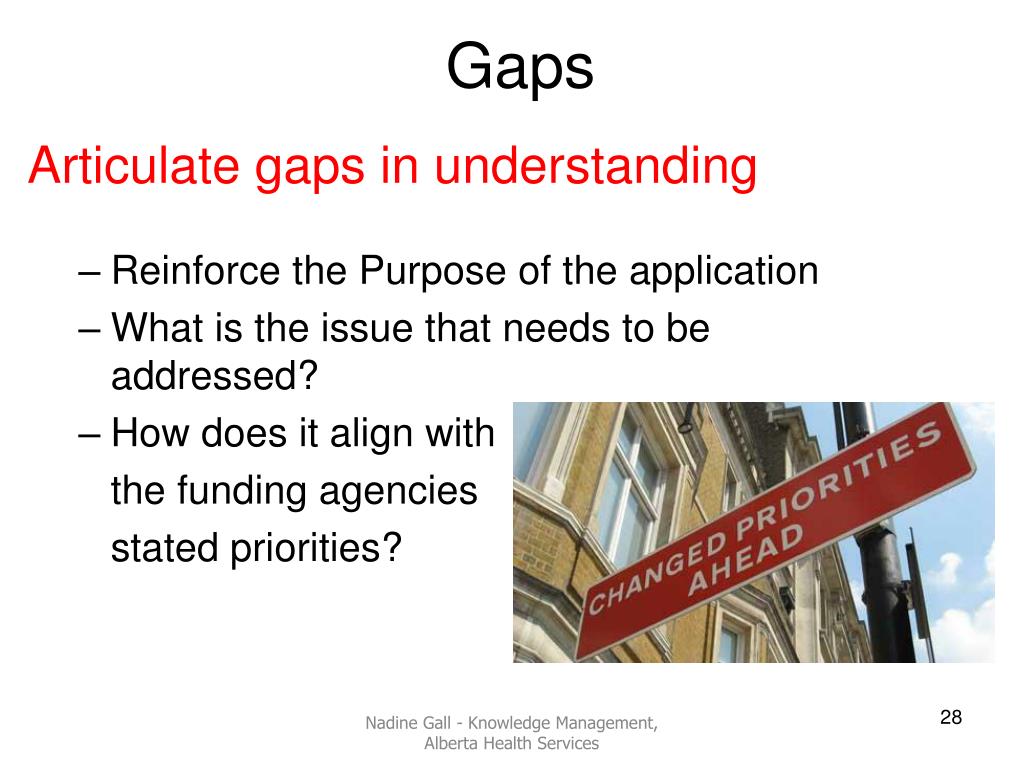 Gaps

Articulate gaps in understanding

– Reinforce the Purpose of the application
– What is the issue that needs to be addressed?
– How does it align with the funding agencies stated priorities?

CHANGED PRIORITIES AHEAD

Nadine Gall - Knowledge Management, Alberta Health Services

28